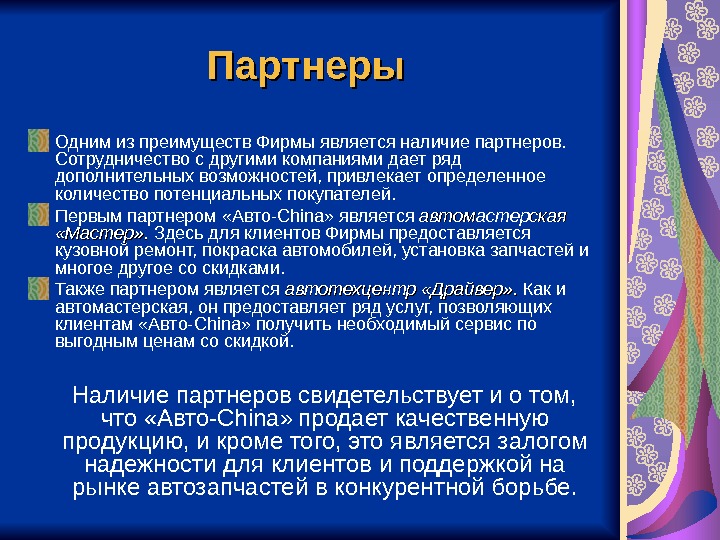 Партнеры

Одним из преимуществ Фирмы является наличие партнеров. Сотрудничество с другими компаниями дает ряд дополнительных возможностей, привлекает определенное количество потенциальных покупателей.

Первым партнером «Авто-China» является автомастерская «Мастер». Здесь для клиентов Фирмы предоставляется кузовной ремонт, покраска автомобилей, установка запчастей и многое другое со скидками.

Также партнером является автотехцентр «Драйвер». Как и автомастерская, он предоставляет ряд услуг, позволяющих клиентам «Авто-China» получить необходимый сервис по выгодным ценам со скидкой.

Наличие партнеров свидетельствует и о том, что «Авто-China» продает качественную продукцию, и кроме того, это является залогом надежности для клиентов и поддержкой на рынке автозапчастей в конкурентной борьбе.